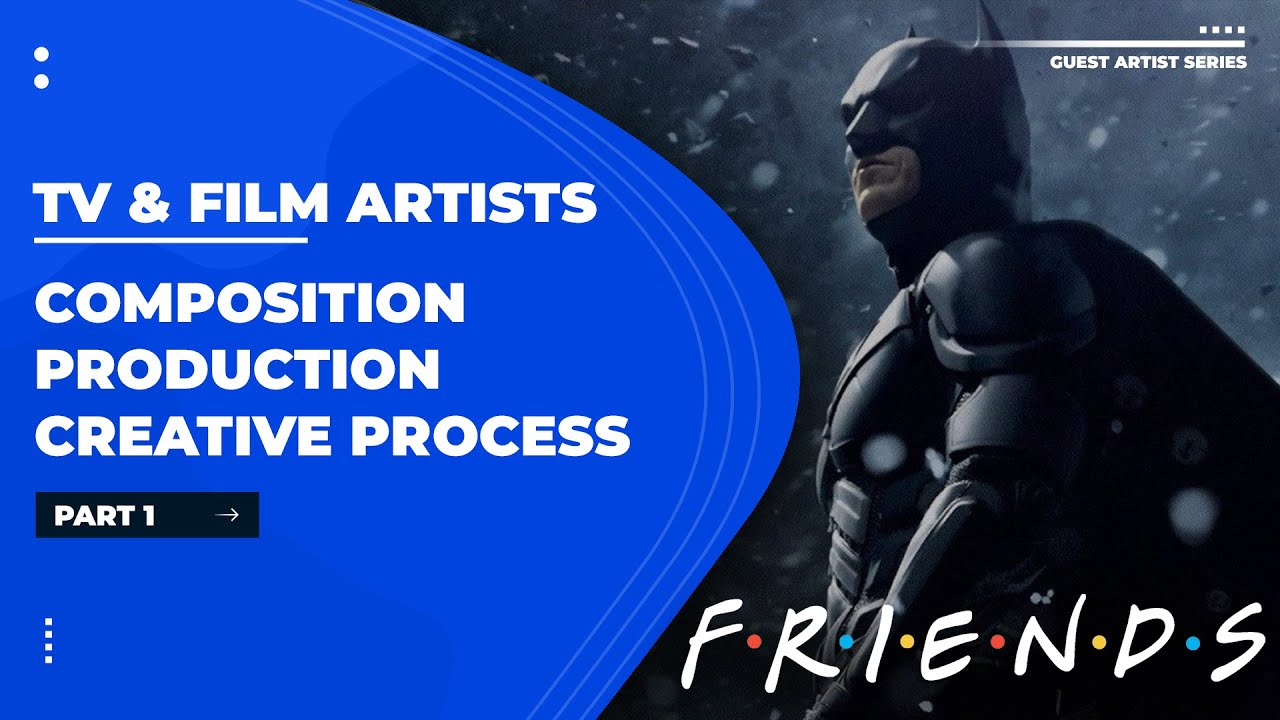 GUEST ARTIST SERIES

TV & FILM ARTISTS

COMPOSITION
PRODUCTION
CREATIVE PROCESS

PART 1 →

F·R·I·E·N·D·S